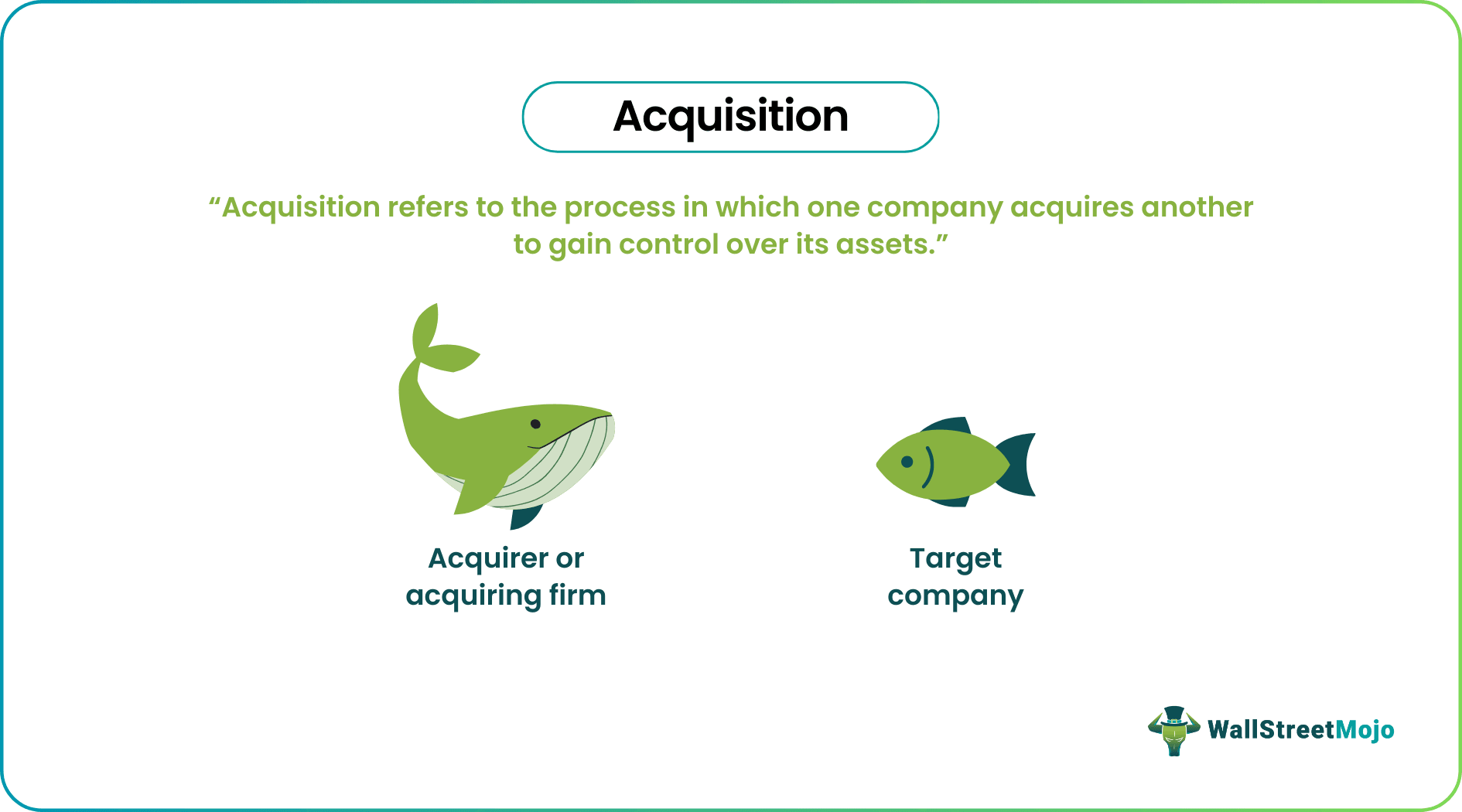 Acquisition

“Acquisition refers to the process in which one company acquires another to gain control over its assets.”

Acquirer or acquiring firm

Target company

WallStreetMojo